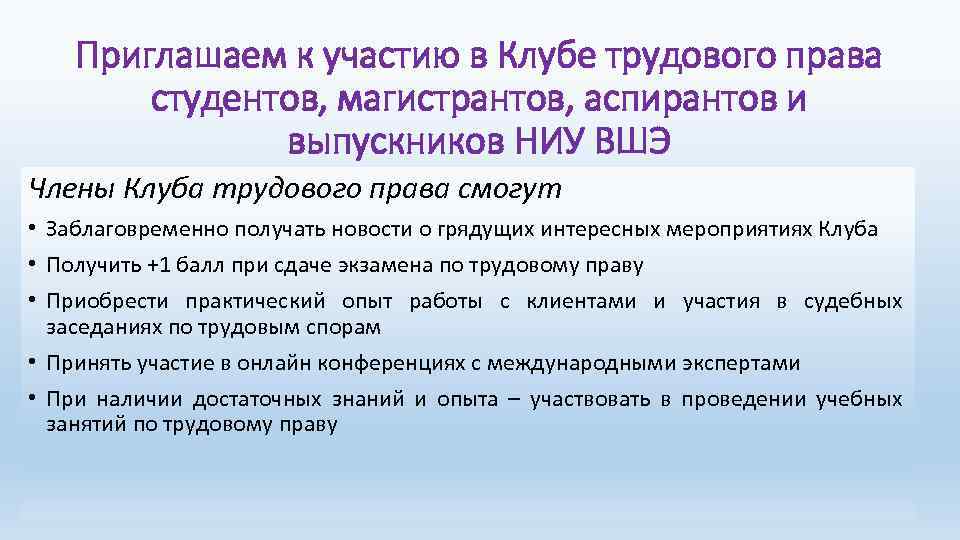 Приглашаем к участию в Клубе трудового права студентов, магистрантов, аспирантов и выпускников НИУ ВШЭ

Члены Клуба трудового права смогут

• Заблаговременно получать новости о грядущих интересных мероприятиях Клуба
• Получить +1 балл при сдаче экзамена по трудовому праву
• Приобрести практический опыт работы с клиентами и участия в судебных заседаниях по трудовым спорам
• Принять участие в онлайн конференциях с международными экспертами
• При наличии достаточных знаний и опыта – участвовать в проведении учебных занятий по трудовому праву